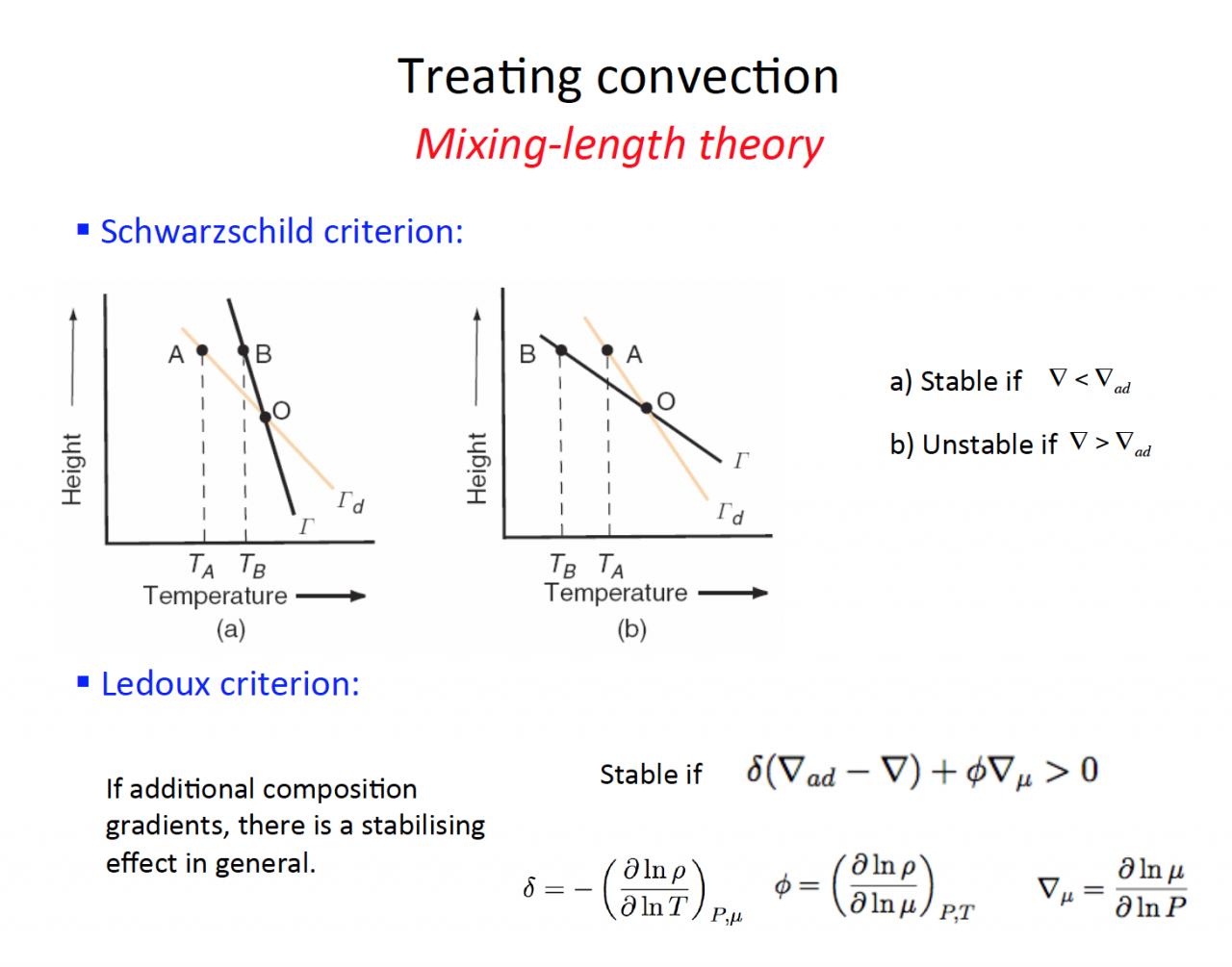 Treating convection
Mixing-length theory

▪ Schwarzschild criterion:

Height
A B
O
$\Gamma_d$
$\Gamma$
$T_A$ $T_B$
Temperature
(a)

Height
B A
O
$\Gamma$
$\Gamma_d$
$T_B$ $T_A$
Temperature
(b)

a) Stable if $\nabla < \nabla_{ad}$

b) Unstable if $\nabla > \nabla_{ad}$

▪ Ledoux criterion:

If additional composition gradients, there is a stabilising effect in general.

Stable if $\delta(\nabla_{ad} - \nabla) + \phi\nabla_\mu > 0$

$\delta = -\left(\frac{\partial \ln \rho}{\partial \ln T}\right)_{P,\mu}$ $\phi = \left(\frac{\partial \ln \rho}{\partial \ln \mu}\right)_{P,T}$ $\nabla_\mu = \frac{\partial \ln \mu}{\partial \ln P}$